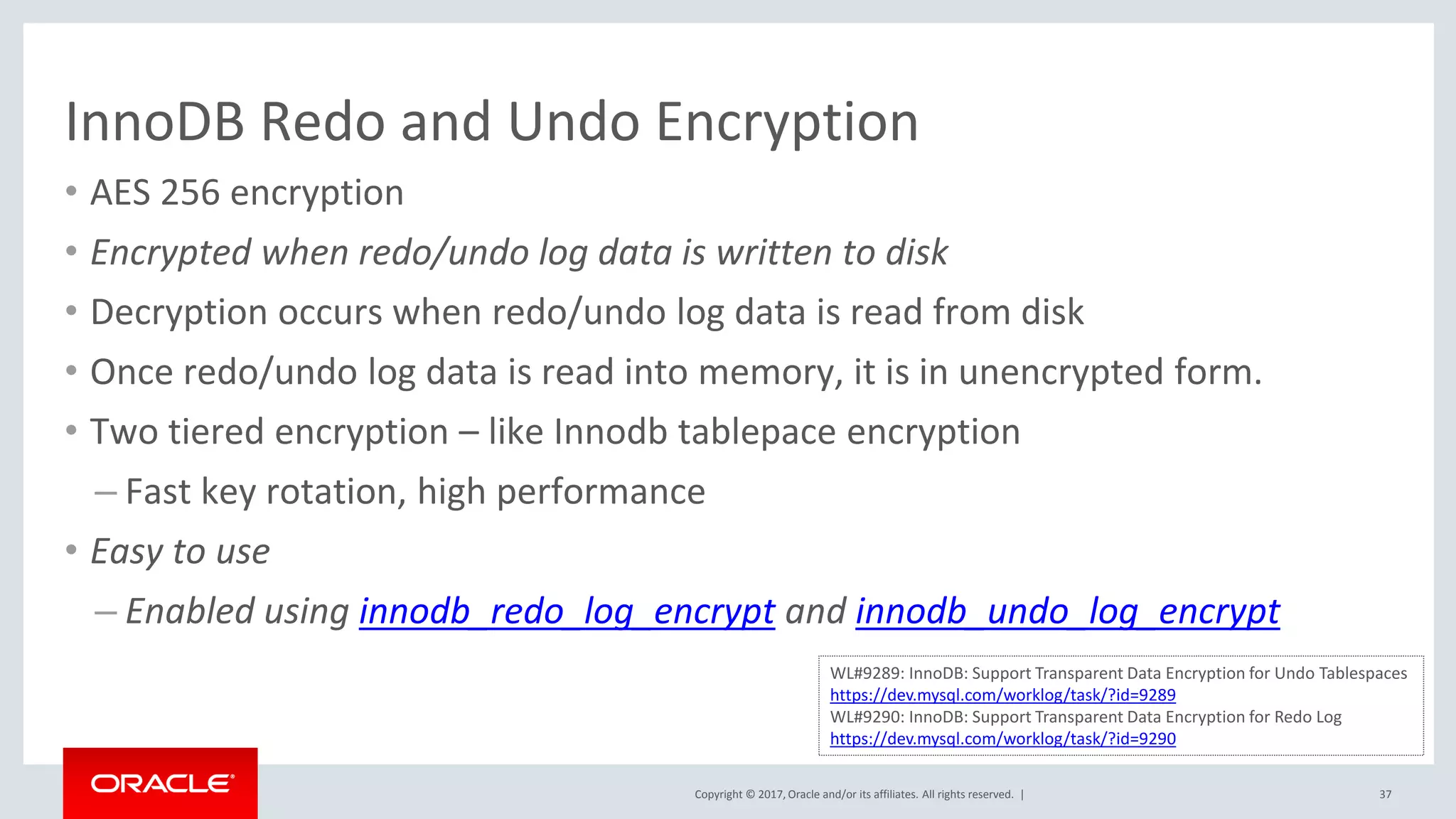 InnoDB Redo and Undo Encryption

• AES 256 encryption
• Encrypted when redo/undo log data is written to disk
• Decryption occurs when redo/undo log data is read from disk
• Once redo/undo log data is read into memory, it is in unencrypted form.
• Two tiered encryption – like Innodb tablepace encryption
– Fast key rotation, high performance
• Easy to use
– Enabled using innodb_redo_log_encrypt and innodb_undo_log_encrypt

WL#9289: InnoDB: Support Transparent Data Encryption for Undo Tablespaces
https://dev.mysql.com/worklog/task/?id=9289
WL#9290: InnoDB: Support Transparent Data Encryption for Redo Log
https://dev.mysql.com/worklog/task/?id=9290

ORACLE

Copyright © 2017, Oracle and/or its affiliates. All rights reserved. |

37